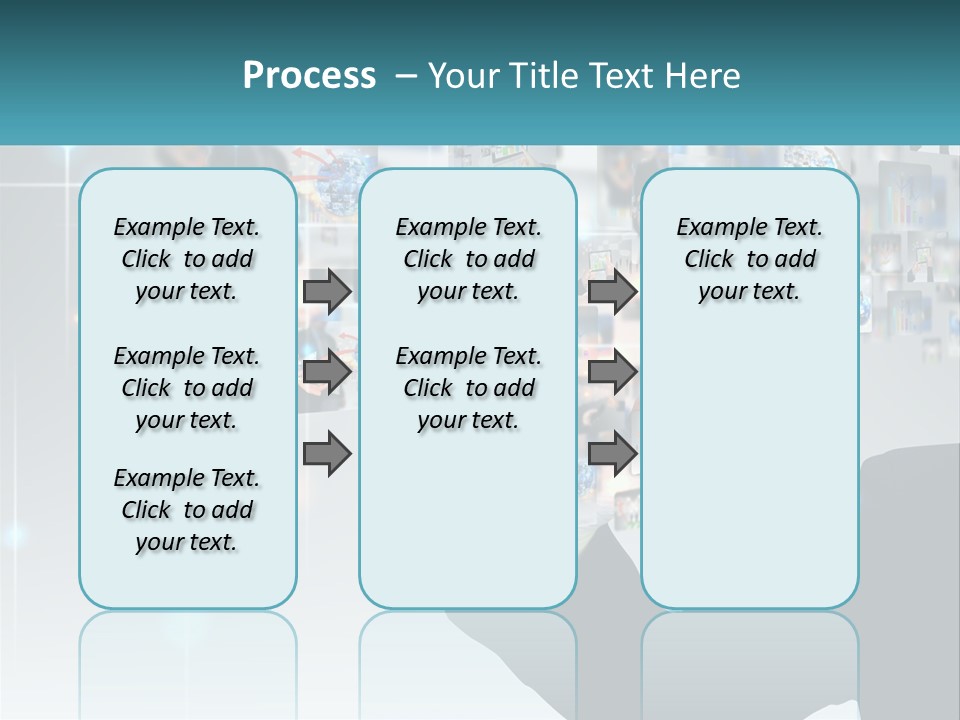 Process – Your Title Text Here

Example Text. Click to add your text.

Example Text. Click to add your text.

Example Text. Click to add your text.

Example Text. Click to add your text.

Example Text. Click to add your text.

Example Text. Click to add your text.